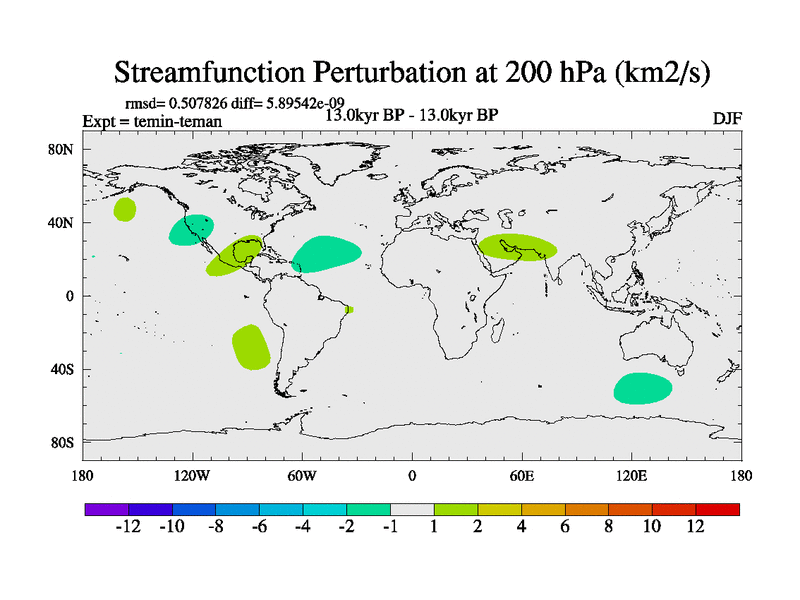 Streamfunction Perturbation at 200 hPa (km2/s)

rmsd= 0.507826 diff= 5.89542e-09
Expt = temin-teman
13.0kyr BP - 13.0kyr BP
DJF

80N
40N
0
40S
80S

180
120W
60W
0
60E
120E
180

-12 -10 -8 -6 -4 -2 -1 1 2 4 6 8 10 12